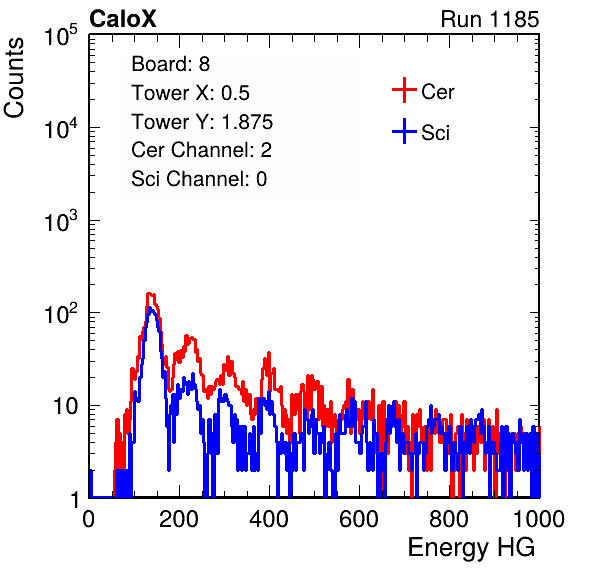 CaloX

Run 1185

Counts

$10^5$

$10^4$

$10^3$

$10^2$

10

1

Board: 8
Tower X: 0.5
Tower Y: 1.875
Cer Channel: 2
Sci Channel: 0

Cer

Sci

0 200 400 600 800 1000

Energy HG